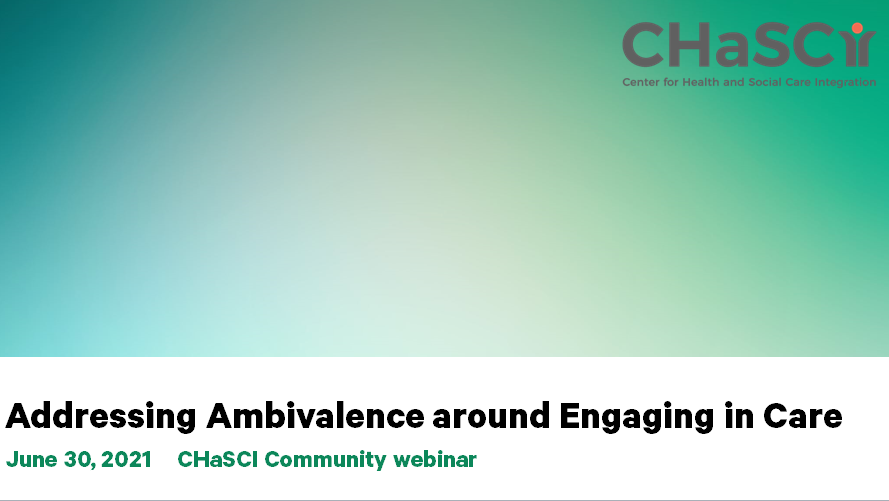 CHaSCI
Center for Health and Social Care Integration

Addressing Ambivalence around Engaging in Care
June 30, 2021 CHaSCI Community webinar